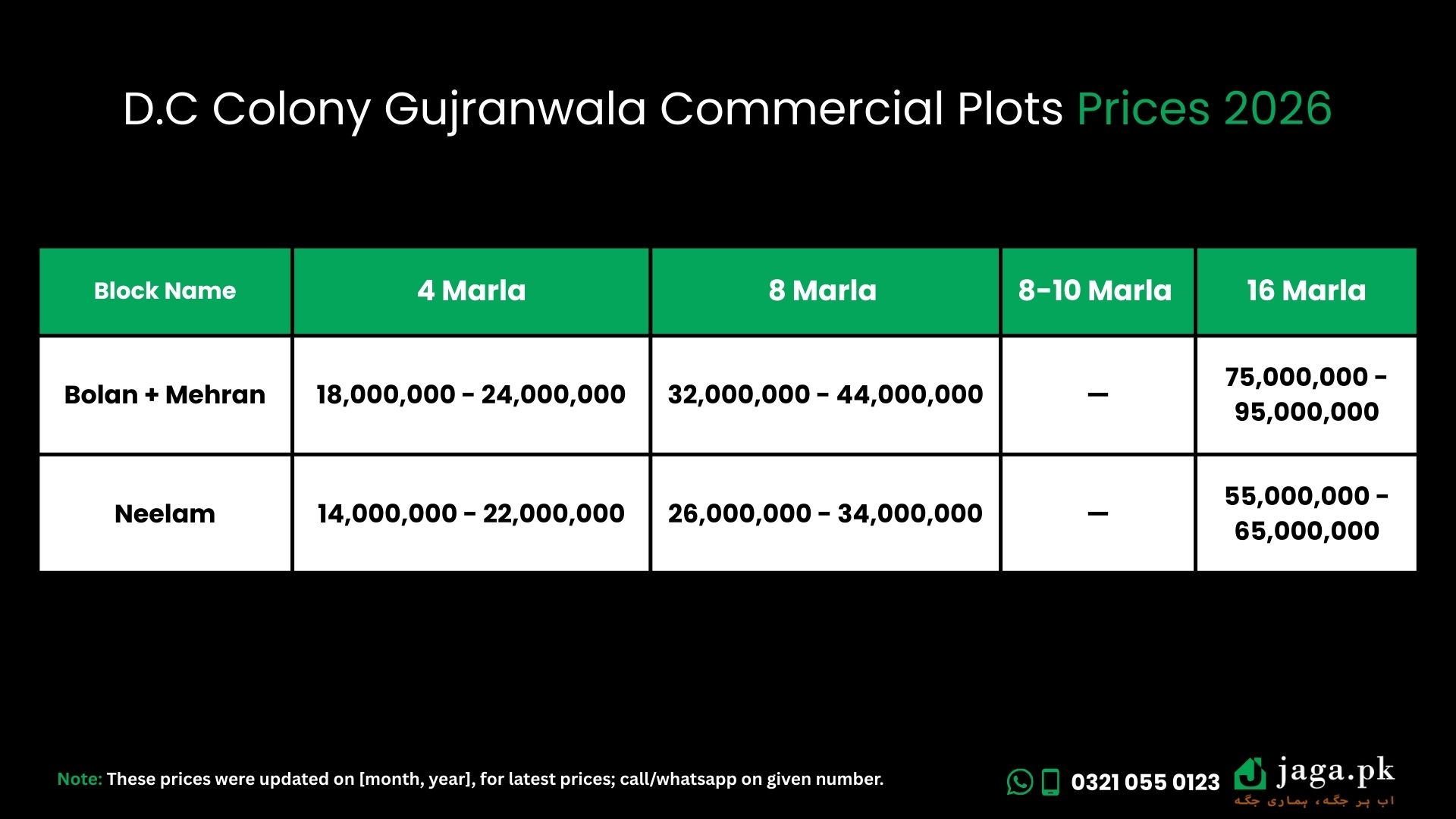 D.C Colony Gujranwala Commercial Plots Prices 2026

| Block Name | 4 Marla | 8 Marla | 8-10 Marla | 16 Marla |
|---|---|---|---|---|
| Bolan + Mehran | 18,000,000 - 24,000,000 | 32,000,000 - 44,000,000 | — | 75,000,000 - 95,000,000 |
| Neelam | 14,000,000 - 22,000,000 | 26,000,000 - 34,000,000 | — | 55,000,000 - 65,000,000 |

Note: These prices were updated on [month, year], for latest prices; call/whatsapp on given number.

0321 055 0123

jaga.pk
اب ہر جگہ، ہماری جگہ